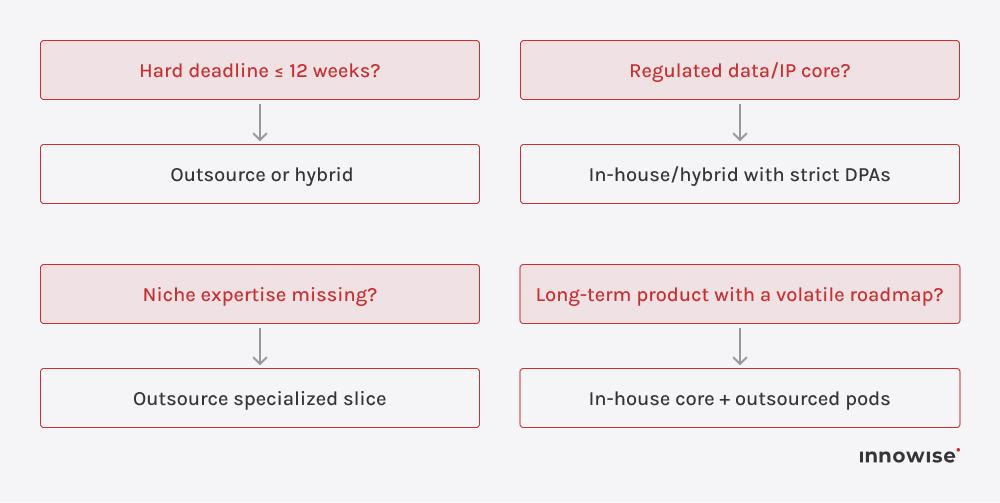 Hard deadline ≤ 12 weeks?

Outsource or hybrid

Regulated data/IP core?

In-house/hybrid with strict DPAs

Niche expertise missing?

Outsource specialized slice

Long-term product with a volatile roadmap?

In-house core + outsourced pods

innowise